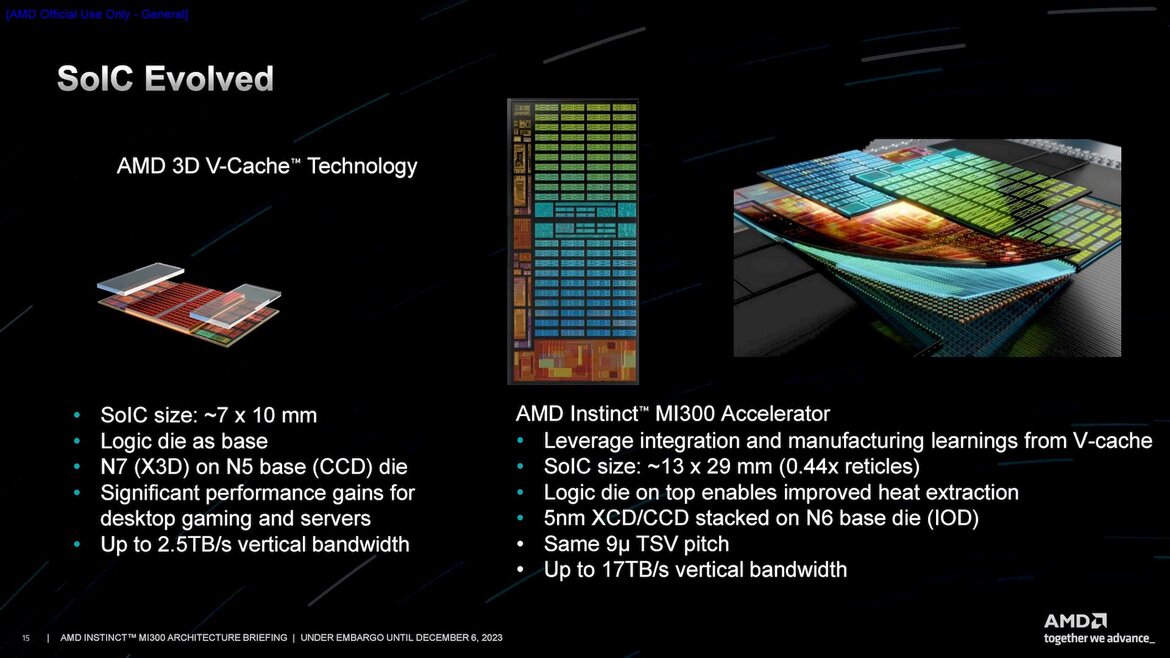 [AMD Official Use Only - General]

SoIC Evolved

AMD 3D V-Cache™ Technology

- SoIC size: ~7 x 10 mm
- Logic die as base
- N7 (X3D) on N5 base (CCD) die
- Significant performance gains for desktop gaming and servers
- Up to 2.5TB/s vertical bandwidth

AMD Instinct™ MI300 Accelerator
- Leverage integration and manufacturing learnings from V-cache
- SoIC size: ~13 x 29 mm (0.44x reticles)
- Logic die on top enables improved heat extraction
- 5nm XCD/CCD stacked on N6 base die (IOD)
- Same 9µ TSV pitch
- Up to 17TB/s vertical bandwidth

15 | AMD INSTINCT™ MI300 ARCHITECTURE BRIEFING | UNDER EMBARGO UNTIL DECEMBER 6, 2023

AMD
together we advance_